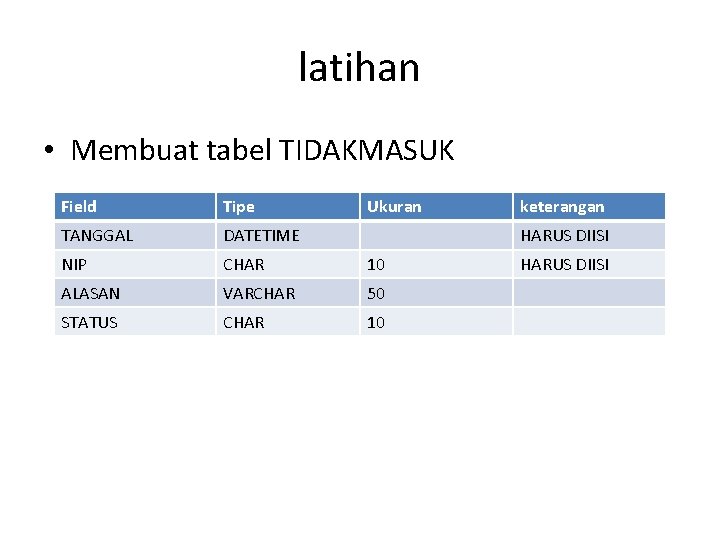 latihan

• Membuat tabel TIDAKMASUK

| Field | Tipe | Ukuran | keterangan |
|---|---|---|---|
| TANGGAL | DATETIME | | HARUS DIISI |
| NIP | CHAR | 10 | HARUS DIISI |
| ALASAN | VARCHAR | 50 | |
| STATUS | CHAR | 10 | |